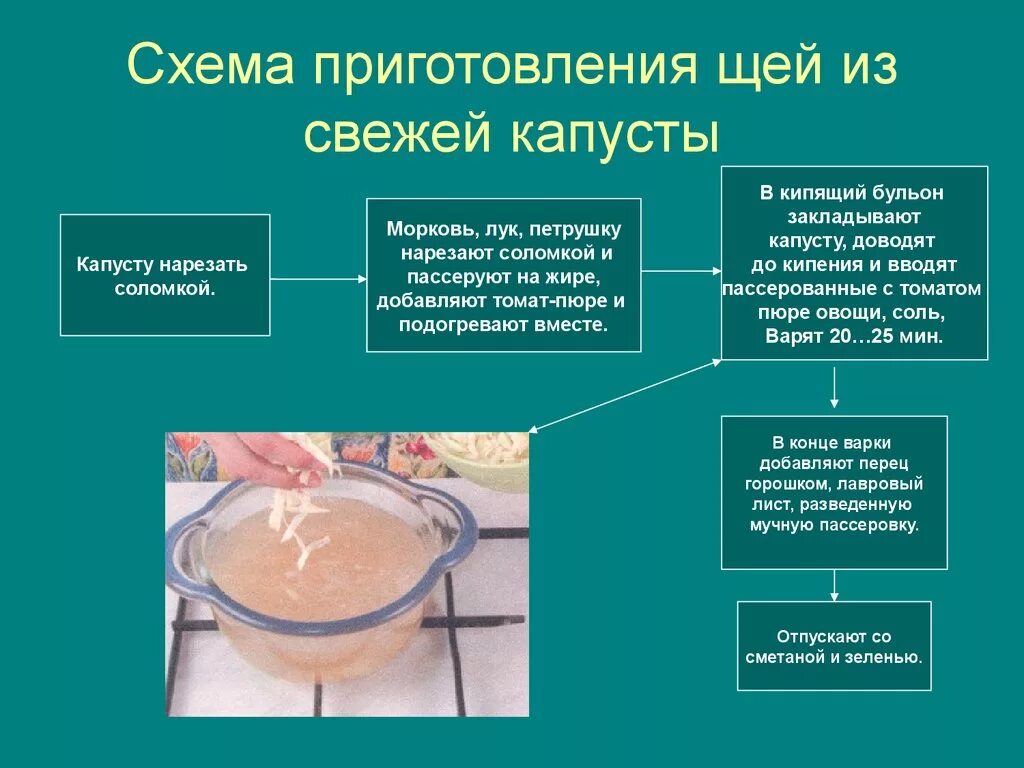 Схема приготовления щей из свежей капусты

Капусту нарезать соломкой.

Морковь, лук, петрушку нарезают соломкой и пассеруют на жире, добавляют томат-пюре и подогревают вместе.

В кипящий бульон закладывают капусту, доводят до кипения и вводят пассерованные с томатом пюре овощи, соль, Варят 20…25 мин.

В конце варки добавляют перец горошком, лавровый лист, разведенную мучную пассеровку.

Отпускают со сметаной и зеленью.